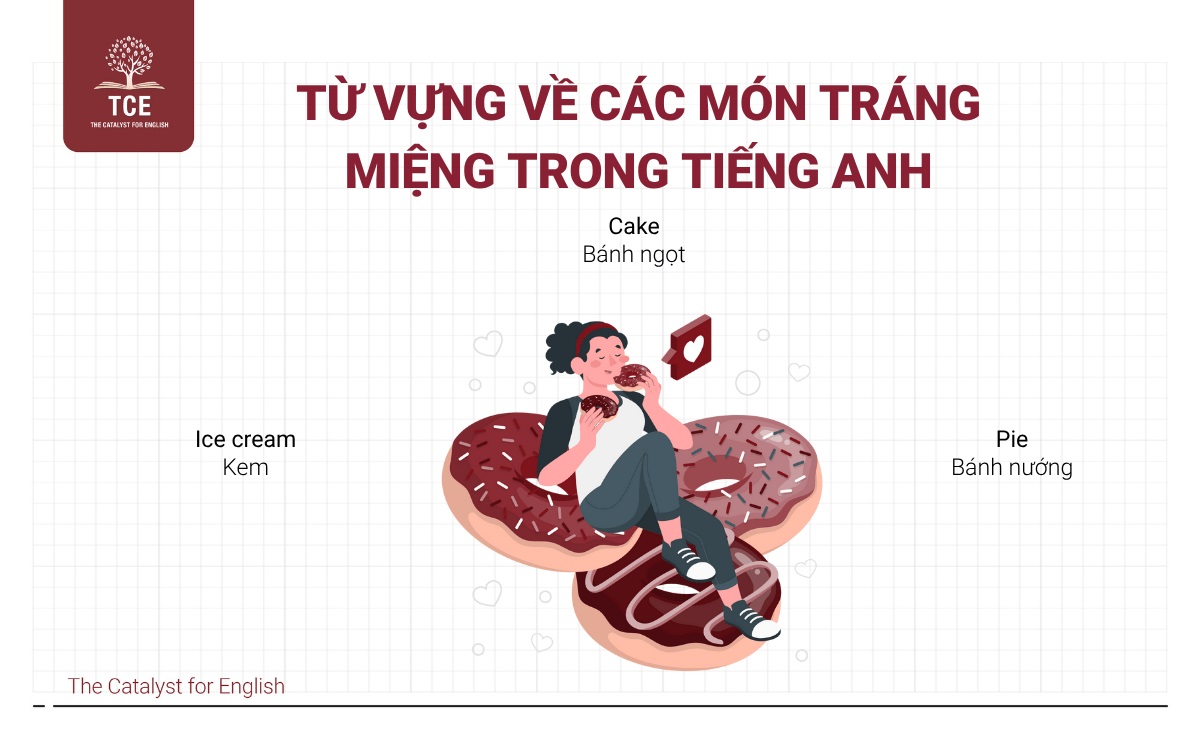 TCE
THE CATALYST FOR ENGLISH

TỪ VỰNG VỀ CÁC MÓN TRÁNG MIỆNG TRONG TIẾNG ANH

Cake
Bánh ngọt

Ice cream
Kem

Pie
Bánh nướng

The Catalyst for English